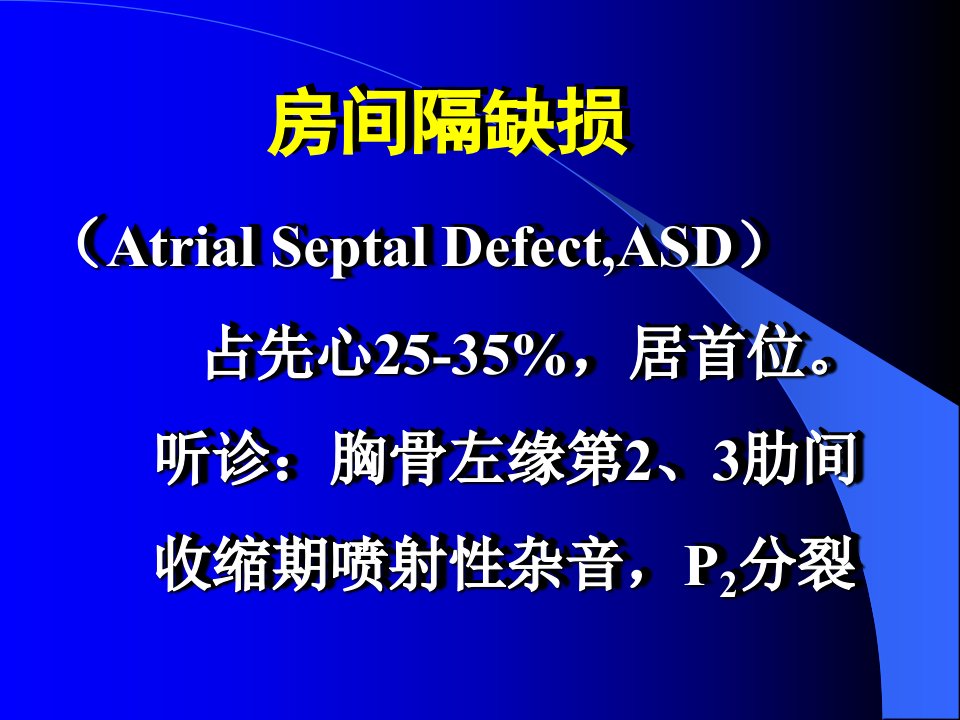 房间隔缺损

（Atrial Septal Defect,ASD）

占先心25-35%，居首位。

听诊：胸骨左缘第2、3肋间收缩期喷射性杂音，$P_2$分裂